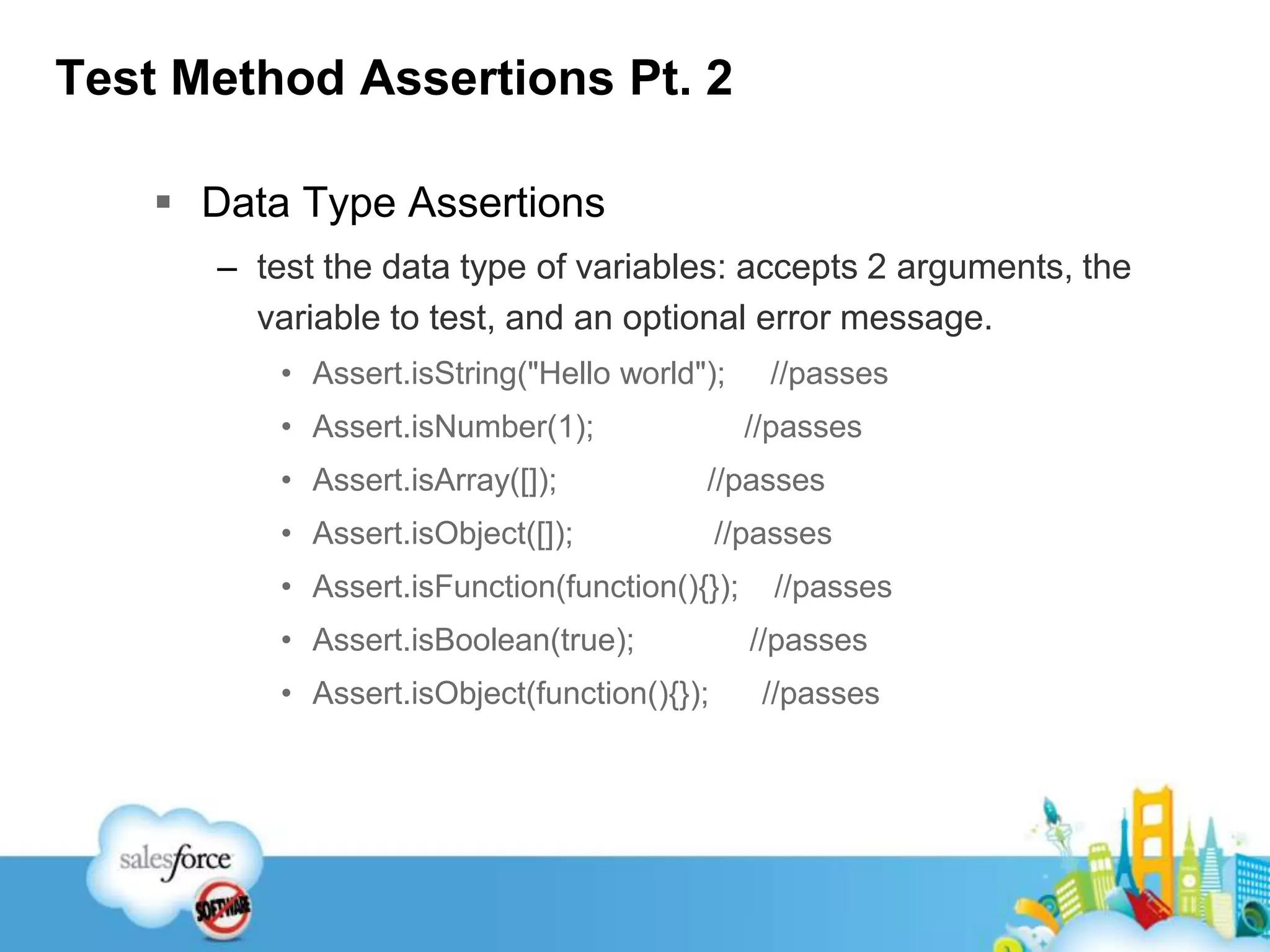 Test Method Assertions Pt. 2

▪ Data Type Assertions

– test the data type of variables: accepts 2 arguments, the variable to test, and an optional error message.

• Assert.isString("Hello world"); //passes
• Assert.isNumber(1); //passes
• Assert.isArray([]); //passes
• Assert.isObject([]); //passes
• Assert.isFunction(function(){}); //passes
• Assert.isBoolean(true); //passes
• Assert.isObject(function(){}); //passes

salesforce
SOFTWARE